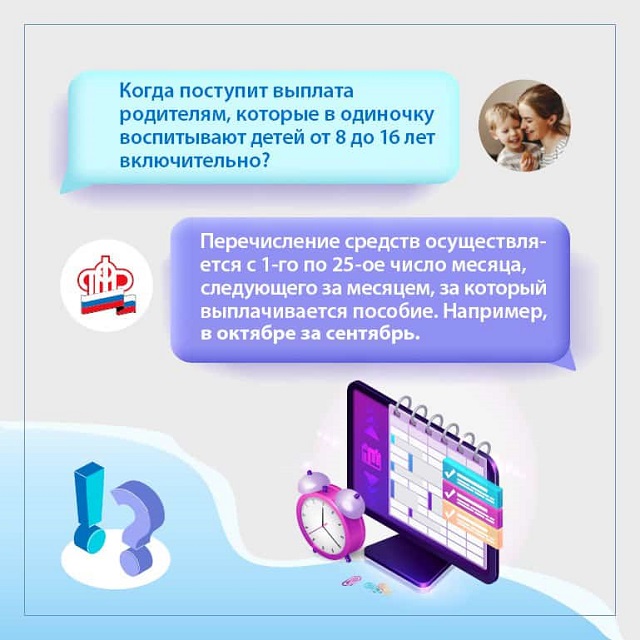 Когда поступит выплата родителям, которые в одиночку воспитывают детей от 8 до 16 лет включительно?

ПФР

Перечисление средств осуществляется с 1-го по 25-ое число месяца, следующего за месяцем, за который выплачивается пособие. Например, в октябре за сентябрь.